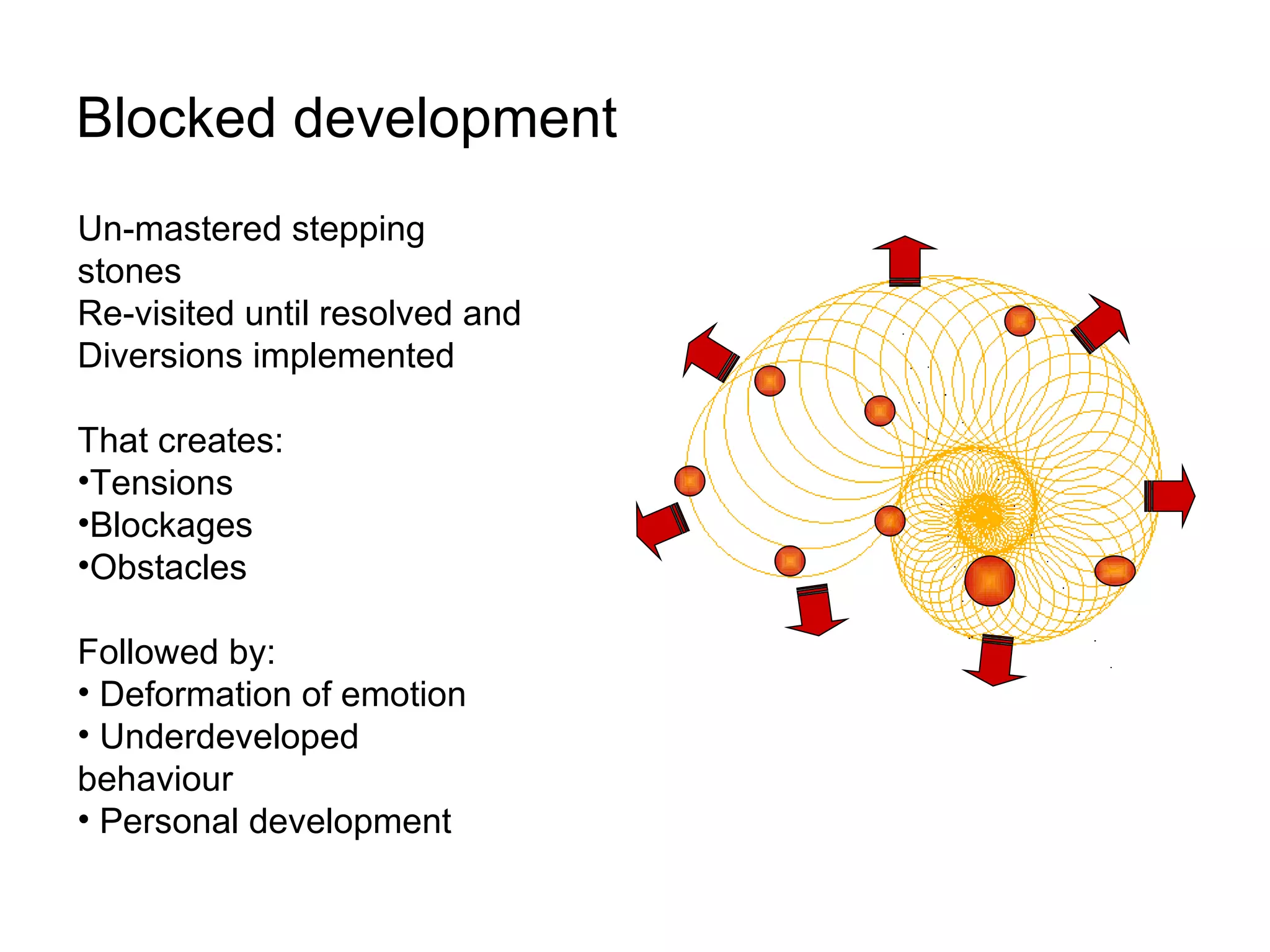 Blocked development

Un-mastered stepping stones
Re-visited until resolved and Diversions implemented

That creates:
•Tensions
•Blockages
•Obstacles

Followed by:
• Deformation of emotion
• Underdeveloped behaviour
• Personal development